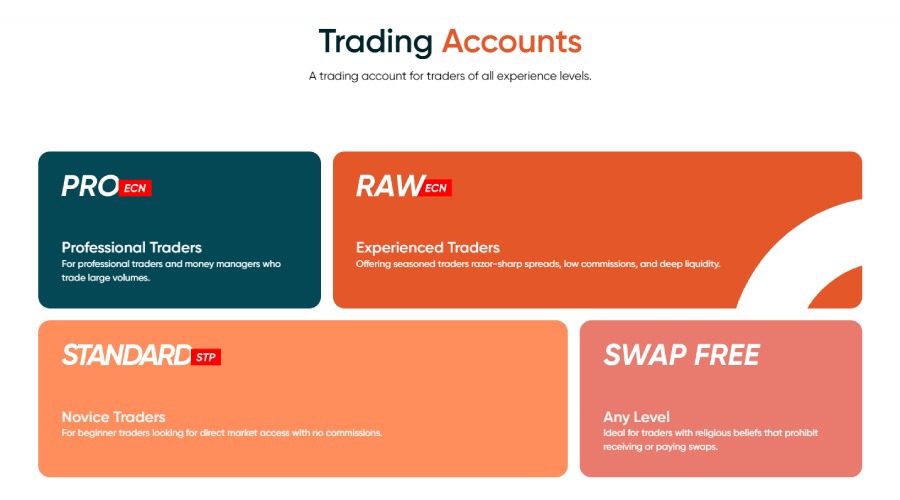 Trading Accounts

A trading account for traders of all experience levels.

PRO ECN

Professional Traders

For professional traders and money managers who trade large volumes.

RAW ECN

Experienced Traders

Offering seasoned traders razor-sharp spreads, low commissions, and deep liquidity.

STANDARD STP

Novice Traders

For beginner traders looking for direct market access with no commissions.

SWAP FREE

Any Level

Ideal for traders with religious beliefs that prohibit receiving or paying swaps.